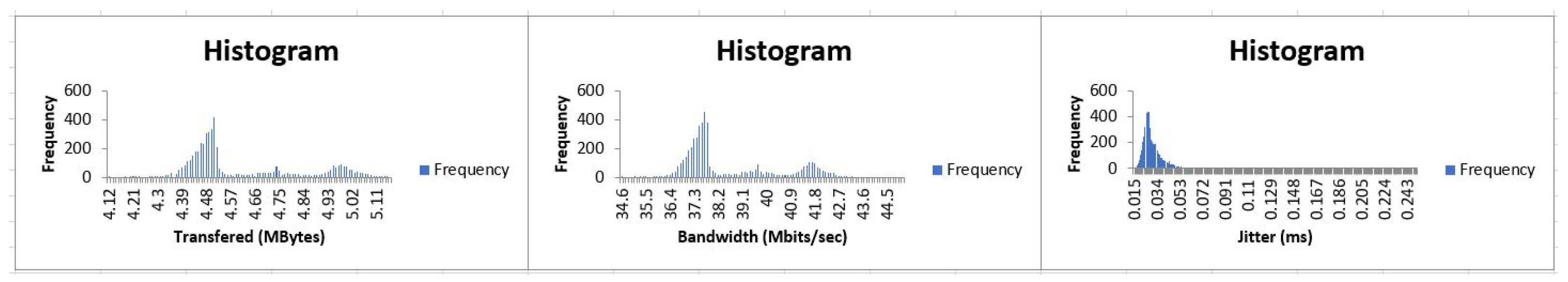 Histogram

Frequency

600
400
200
0

4.12
4.21
4.3
4.39
4.48
4.57
4.66
4.75
4.84
4.93
5.02
5.11

Transfered (MBytes)

Frequency

Histogram

Frequency

600
400
200
0

34.6
35.5
36.4
37.3
38.2
39.1
40
40.9
41.8
42.7
43.6
44.5

Bandwidth (Mbits/sec)

Frequency

Histogram

Frequency

600
400
200
0

0.015
0.034
0.053
0.072
0.091
0.11
0.129
0.148
0.167
0.186
0.205
0.224
0.243

Jitter (ms)

Frequency